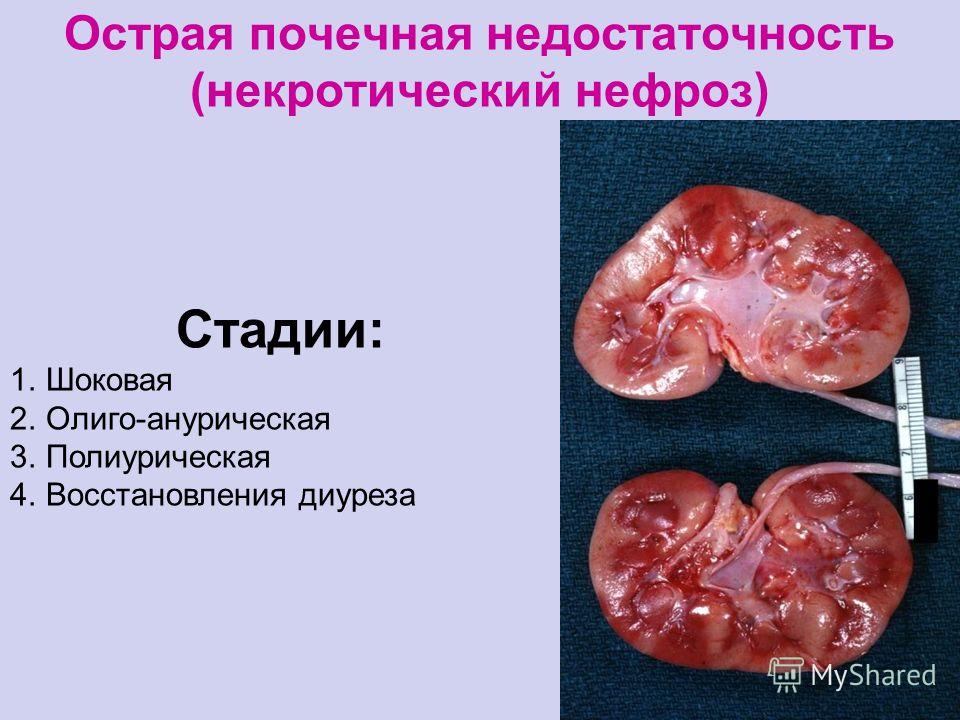 Острая почечная недостаточность (некротический нефроз)

Стадии:

1. Шоковая
2. Олиго-анурическая
3. Полиурическая
4. Восстановления диуреза

MyShared